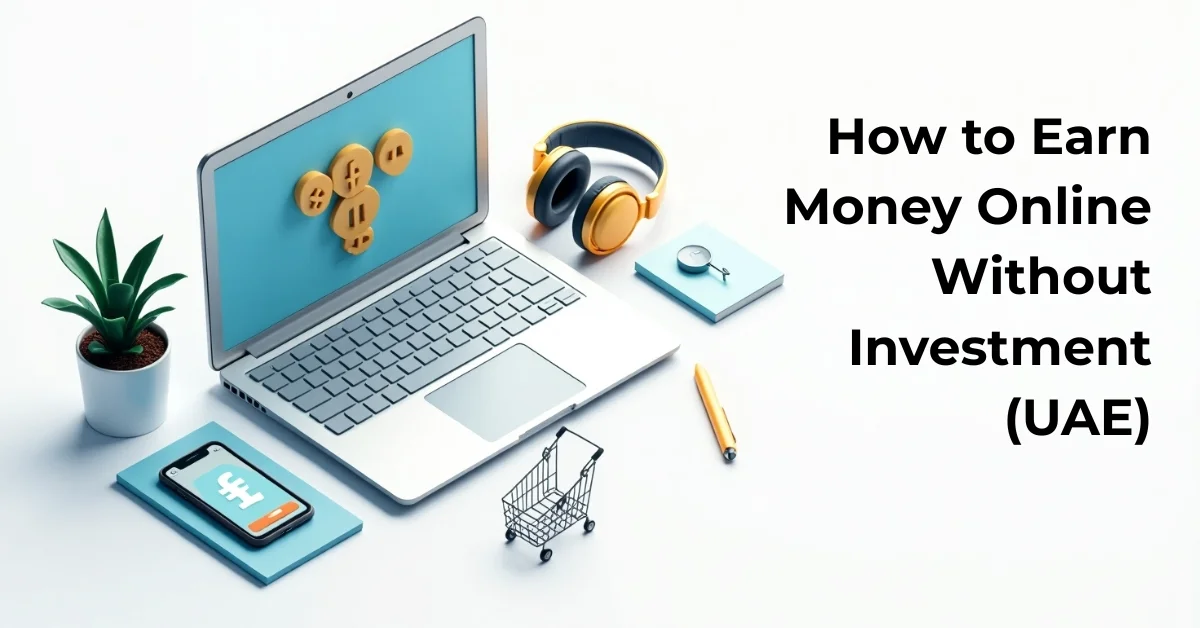 How to Earn Money Online Without Investment (UAE)